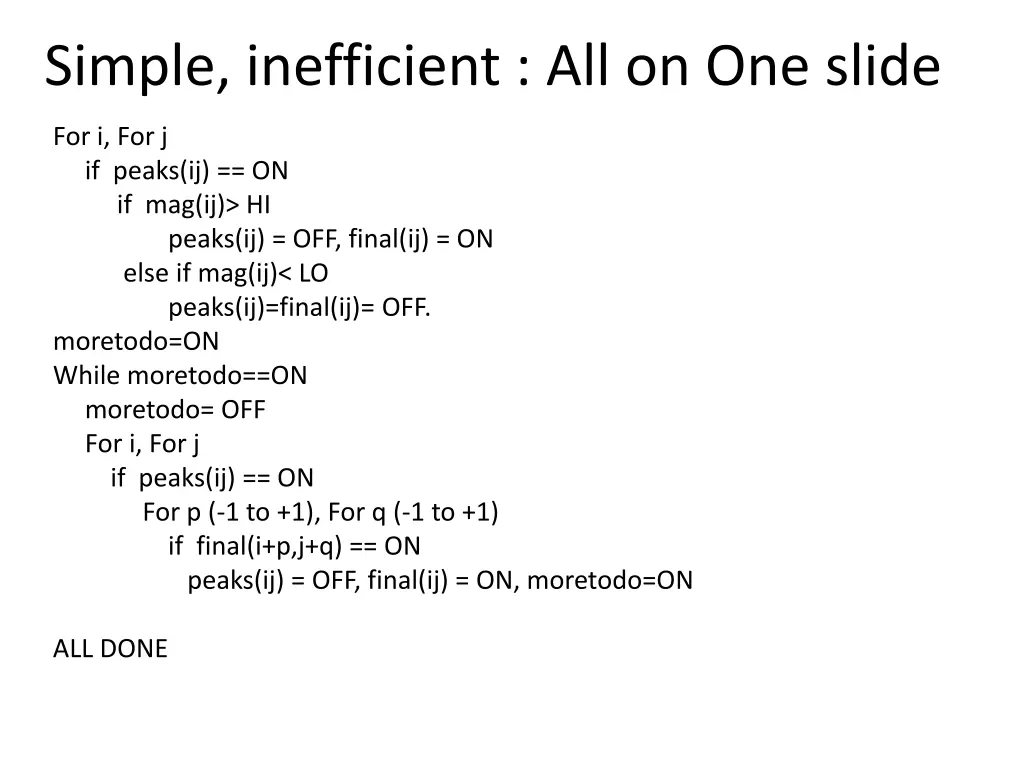 Simple, inefficient : All on One slide

For i, For j
    if  peaks(ij) == ON
        if  mag(ij)> HI
            peaks(ij) = OFF, final(ij) = ON
        else if mag(ij)< LO
            peaks(ij)=final(ij)= OFF.
moretodo=ON
While moretodo==ON
    moretodo= OFF
    For i, For j
        if  peaks(ij) == ON
            For p (-1 to +1), For q (-1 to +1)
                if  final(i+p,j+q) == ON
                    peaks(ij) = OFF, final(ij) = ON, moretodo=ON

ALL DONE